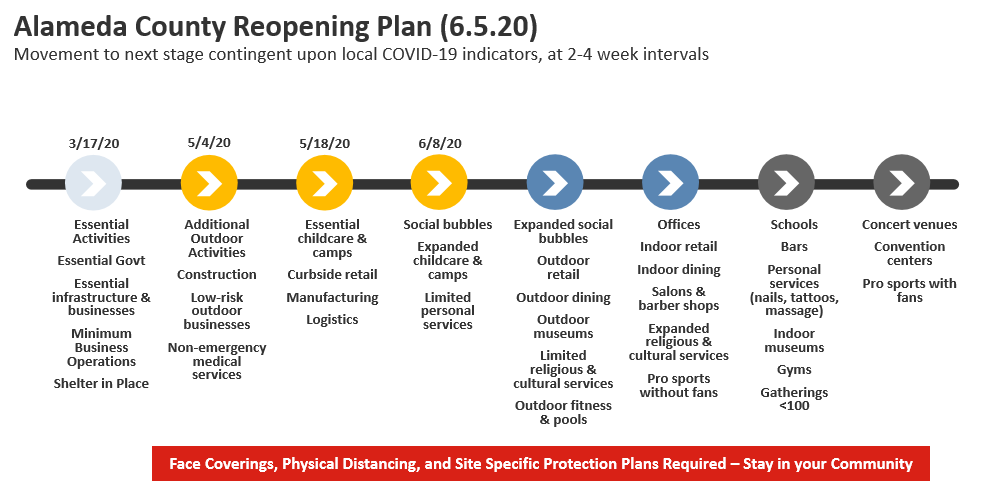 Alameda County Reopening Plan (6.5.20)
Movement to next stage contingent upon local COVID-19 indicators, at 2-4 week intervals

3/17/20
Essential Activities
Essential Govt
Essential infrastructure & businesses
Minimum Business Operations
Shelter in Place

5/4/20
Additional Outdoor Activities
Construction
Low-risk outdoor businesses
Non-emergency medical services

5/18/20
Essential childcare & camps
Curbside retail
Manufacturing
Logistics

6/8/20
Social bubbles
Expanded childcare & camps
Limited personal services

Expanded social bubbles
Outdoor retail
Outdoor dining
Outdoor museums
Limited religious & cultural services
Outdoor fitness & pools

Offices
Indoor retail
Indoor dining
Salons & barber shops
Expanded religious & cultural services
Pro sports without fans

Schools
Bars
Personal services (nails, tattoos, massage)
Indoor museums
Gyms
Gatherings <100

Concert venues
Convention centers
Pro sports with fans

Face Coverings, Physical Distancing, and Site Specific Protection Plans Required – Stay in your Community